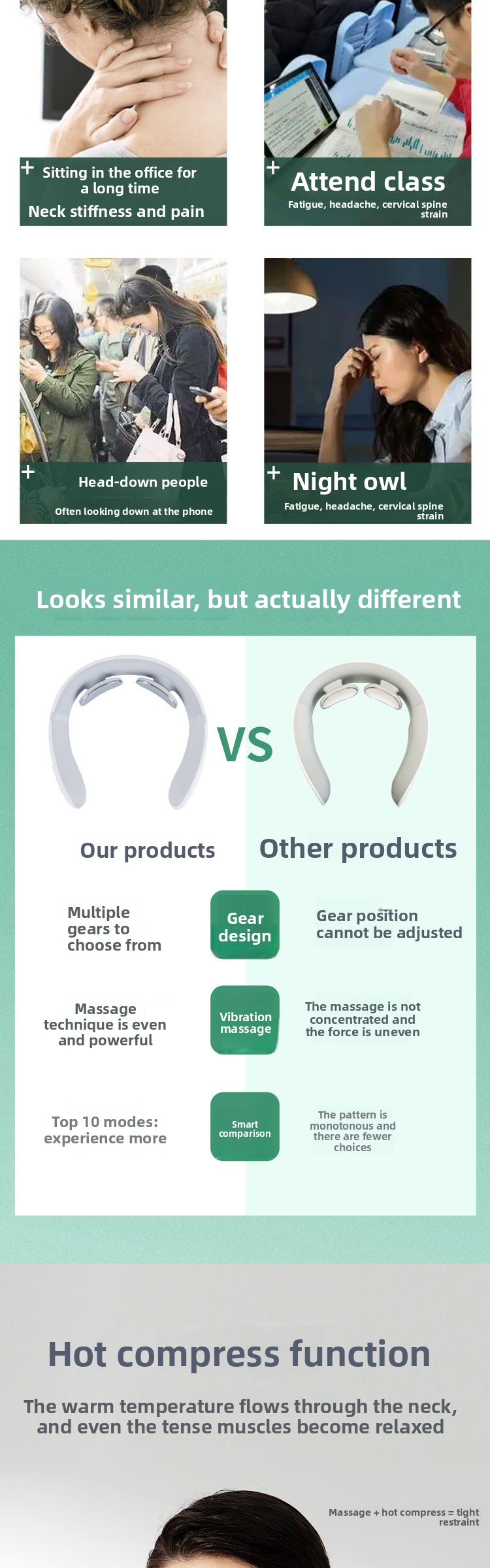 + Sitting in the office for a long time
Neck stiffness and pain

+ Attend class
Fatigue, headache, cervical spine strain

+ Head-down people
Often looking down at the phone

+ Night owl
Fatigue, headache, cervical spine strain

Looks similar, but actually different

VS

Our products

Other products

Multiple gears to choose from

Gear design

Gear position cannot be adjusted

Massage technique is even and powerful

Vibration massage

The massage is not concentrated and the force is uneven

Top 10 modes: experience more

Smart comparison

The pattern is monotonous and there are fewer choices

Hot compress function

The warm temperature flows through the neck, and even the tense muscles become relaxed

Massage + hot compress = tight restraint